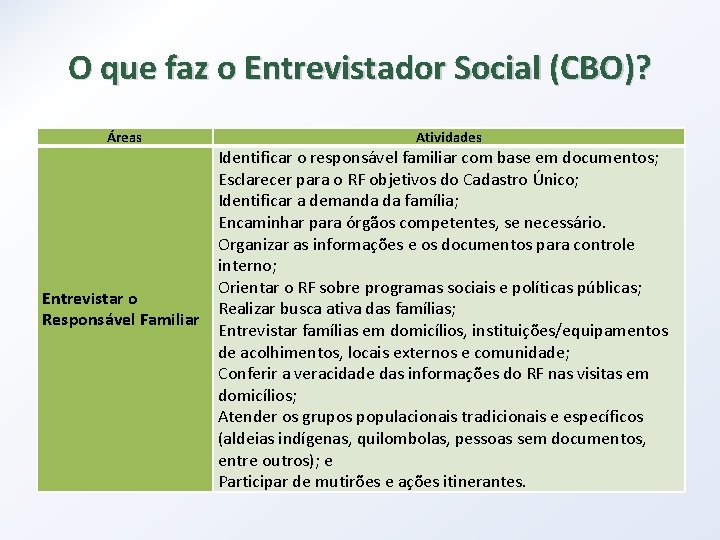 O que faz o Entrevistador Social (CBO)?

| Áreas | Atividades |
|---|---|
| Entrevistar o Responsável Familiar | Identificar o responsável familiar com base em documentos; Esclarecer para o RF objetivos do Cadastro Único; Identificar a demanda da família; Encaminhar para órgãos competentes, se necessário. Organizar as informações e os documentos para controle interno; Orientar o RF sobre programas sociais e políticas públicas; Realizar busca ativa das famílias; Entrevistar famílias em domicílios, instituições/equipamentos de acolhimentos, locais externos e comunidade; Conferir a veracidade das informações do RF nas visitas em domicílios; Atender os grupos populacionais tradicionais e específicos (aldeias indígenas, quilombolas, pessoas sem documentos, entre outros); e Participar de mutirões e ações itinerantes. |